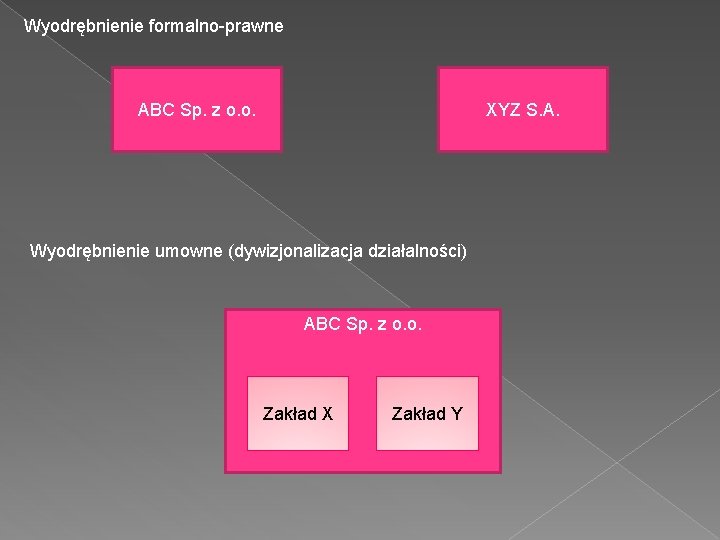 Wyodrębnienie formalno-prawne

ABC Sp. z o.o.

XYZ S.A.

Wyodrębnienie umowne (dywizjonalizacja działalności)

ABC Sp. z o.o.

Zakład X

Zakład Y